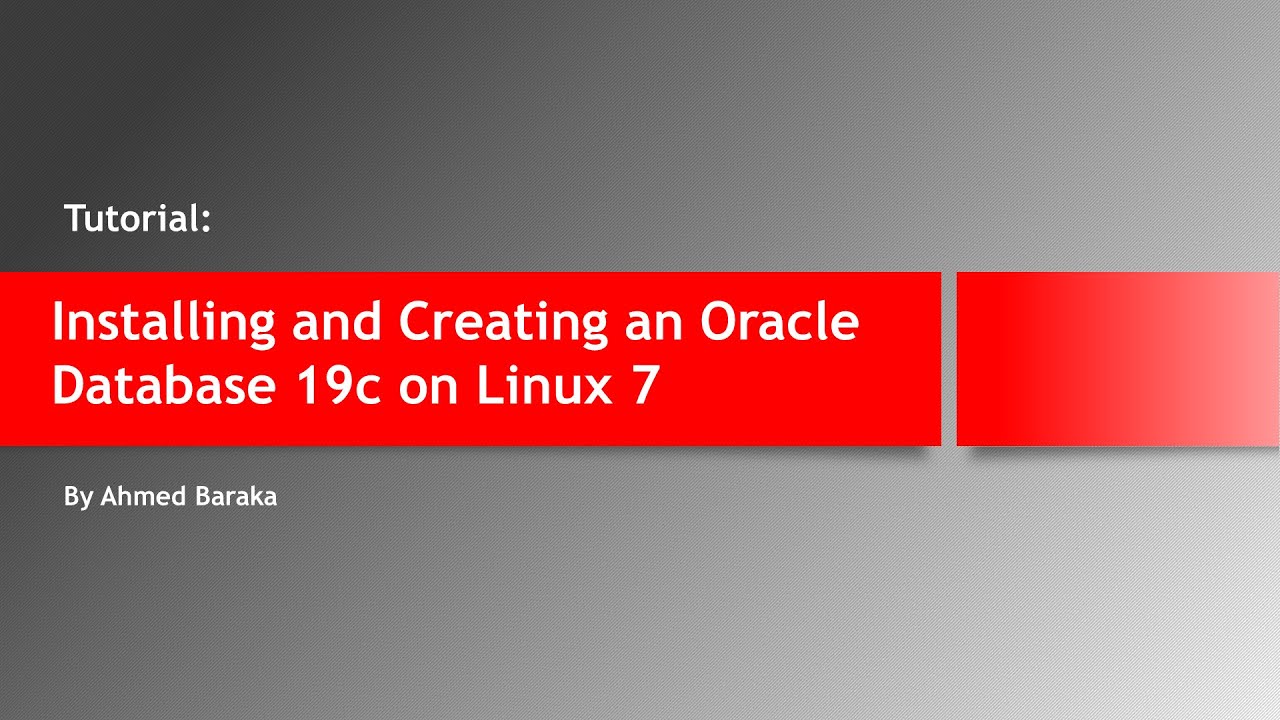 Tutorial:

Installing and Creating an Oracle Database 19c on Linux 7

By Ahmed Baraka